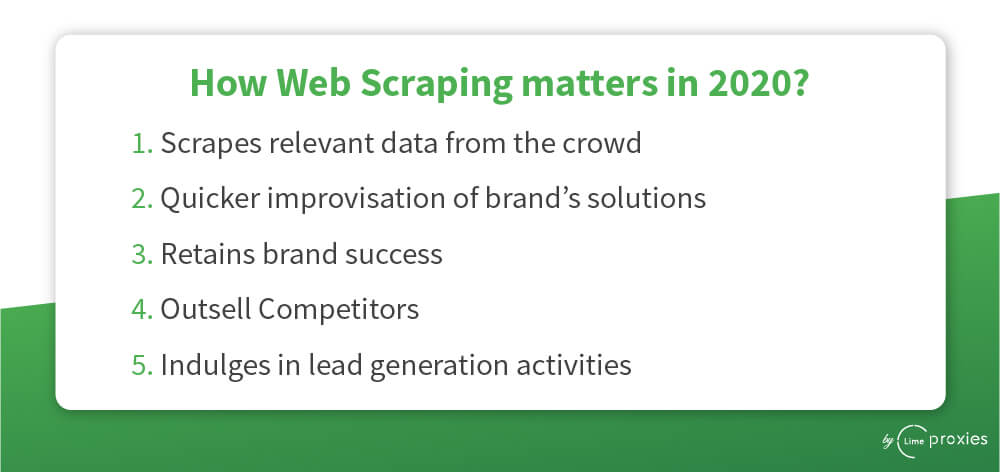 How Web Scraping matters in 2020?

1. Scrapes relevant data from the crowd
2. Quicker improvisation of brand’s solutions
3. Retains brand success
4. Outsell Competitors
5. Indulges in lead generation activities

by Lime proxies